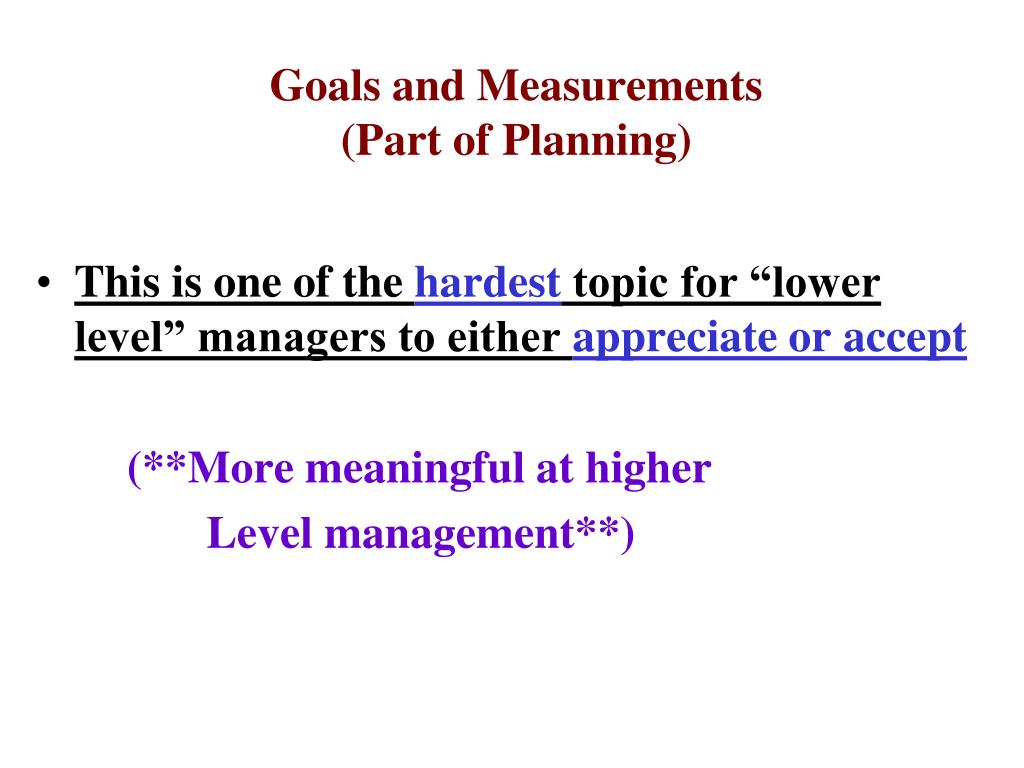 Goals and Measurements
(Part of Planning)

• This is one of the hardest topic for “lower level” managers to either appreciate or accept

(**More meaningful at higher Level management**)